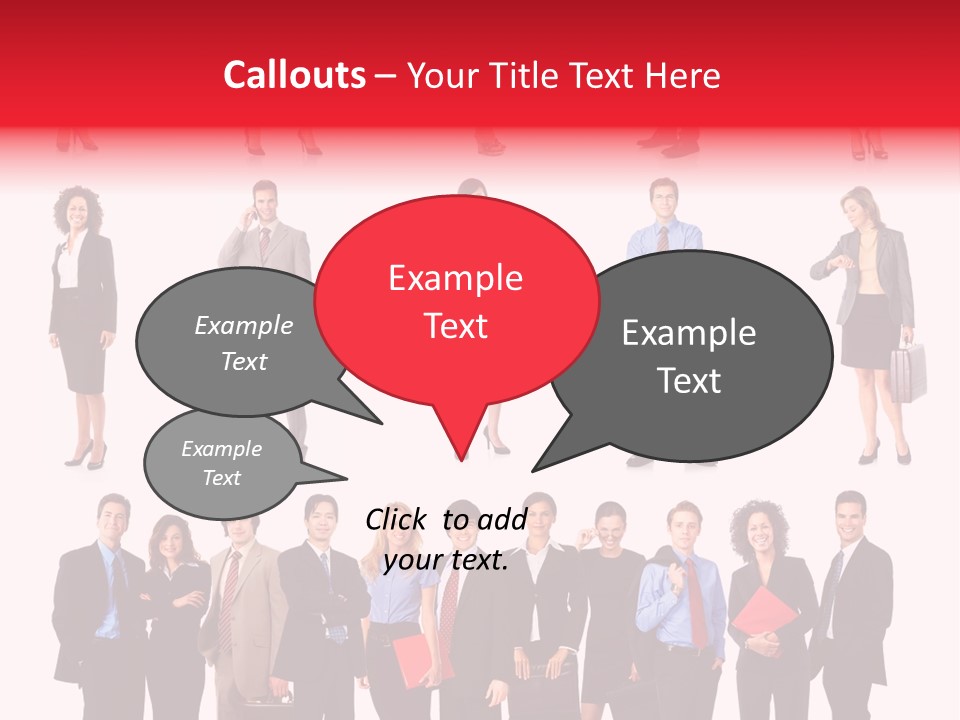 Callouts – Your Title Text Here

Example Text

Example Text

Example Text

Example Text

Click to add your text.